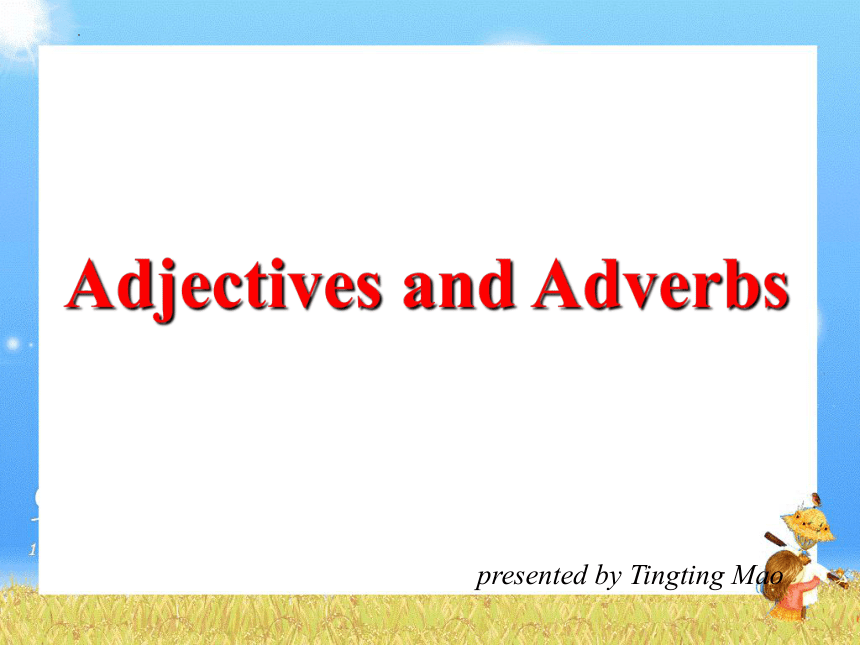 Adjectives and Adverbs

presented by Tingting Mao